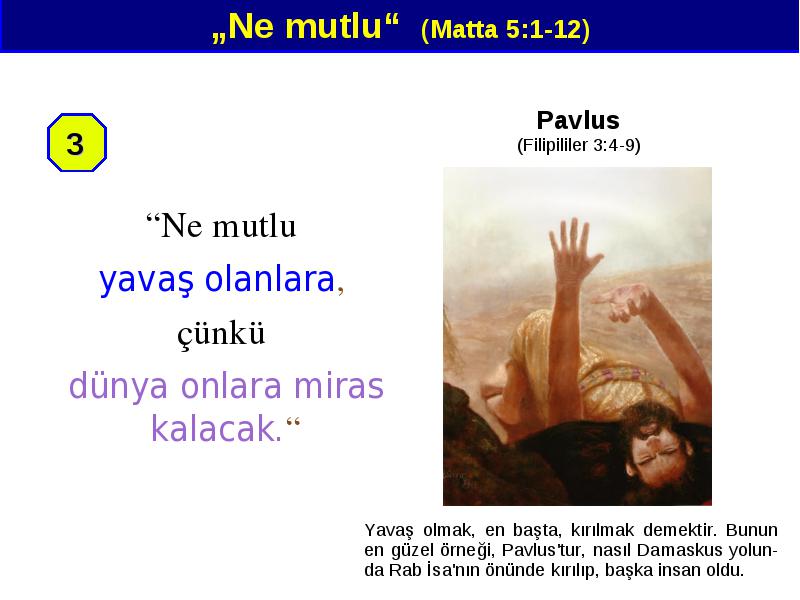 „Ne mutlu“ (Matta 5:1-12)

3

“Ne mutlu

yavaş olanlara,

çünkü

dünya onlara miras kalacak.“

Pavlus
(Filipililer 3:4-9)

Yavaş olmak, en başta, kırılmak demektir. Bunun en güzel örneği, Pavlus'tur, nasıl Damaskus yolunda Rab İsa'nın önünde kırılıp, başka insan oldu.